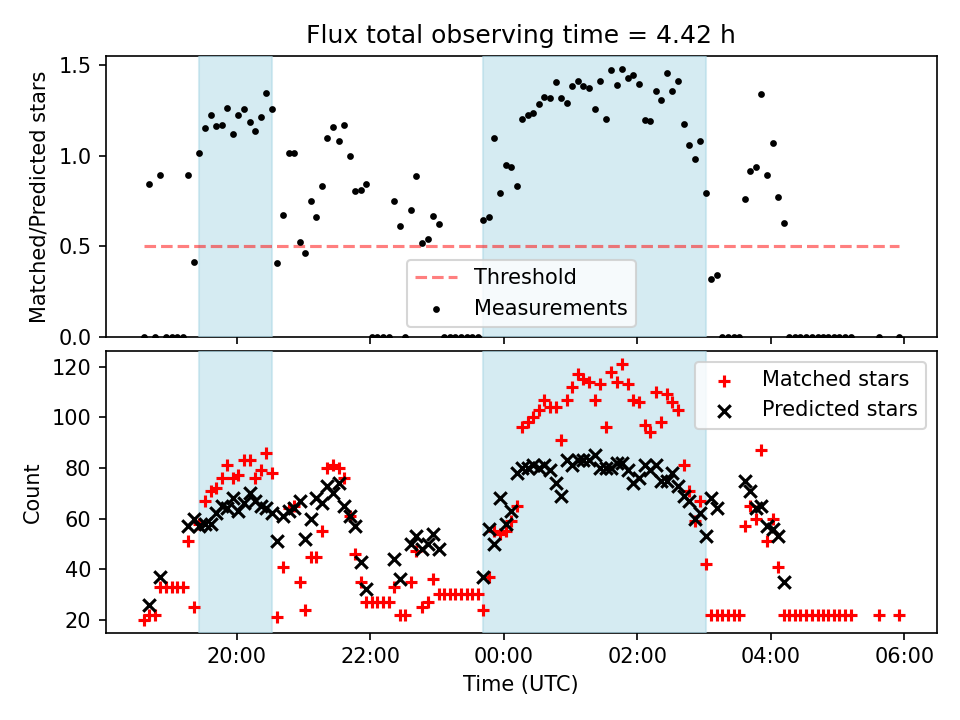 Flux total observing time = 4.42 h

Matched/Predicted stars

1.5
1.0
0.5
0.0

Threshold
Measurements

Count

120
100
80
60
40
20

Matched stars
Predicted stars

20:00
22:00
00:00
02:00
04:00
06:00

Time (UTC)